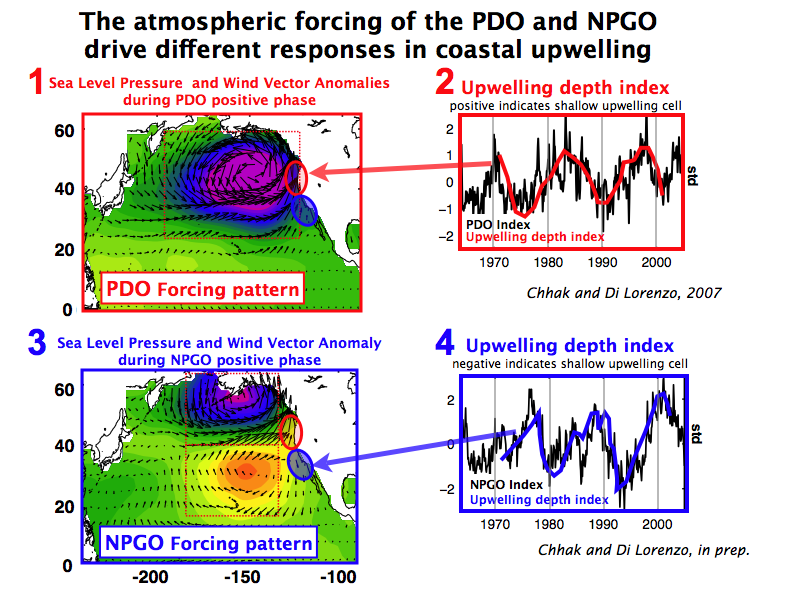 The atmospheric forcing of the PDO and NPGO drive different responses in coastal upwelling

1 Sea Level Pressure and Wind Vector Anomalies during PDO positive phase

60
40
20
0

PDO Forcing pattern

2 Upwelling depth index
positive indicates shallow upwelling cell

2
1
0
−1
−2
std

PDO Index
Upwelling depth index

1970 1980 1990 2000

Chhak and Di Lorenzo, 2007

3 Sea Level Pressure and Wind Vector Anomaly during NPGO positive phase

60
40
20
0

NPGO Forcing pattern

-200 -150 -100

4 Upwelling depth index
negative indicates shallow upwelling cell

2
0
−2
std

NPGO Index
Upwelling depth index

1970 1980 1990 2000

Chhak and Di Lorenzo, in prep.